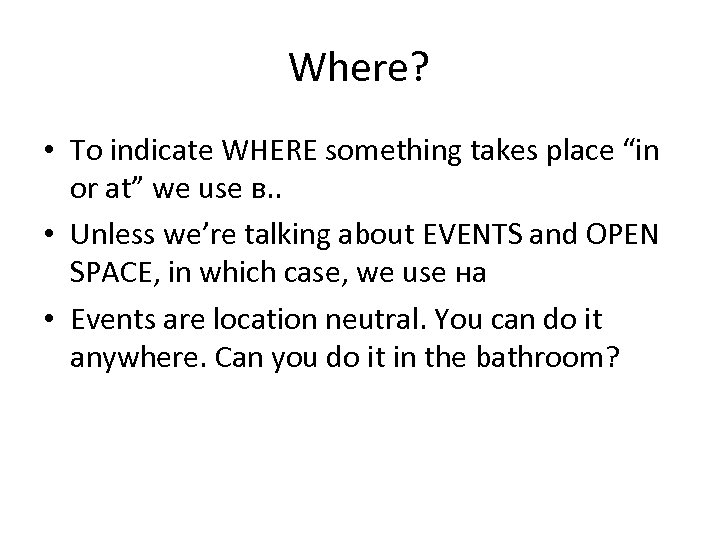 Where?

• To indicate WHERE something takes place “in or at” we use в..

• Unless we’re talking about EVENTS and OPEN SPACE, in which case, we use на

• Events are location neutral. You can do it anywhere. Can you do it in the bathroom?